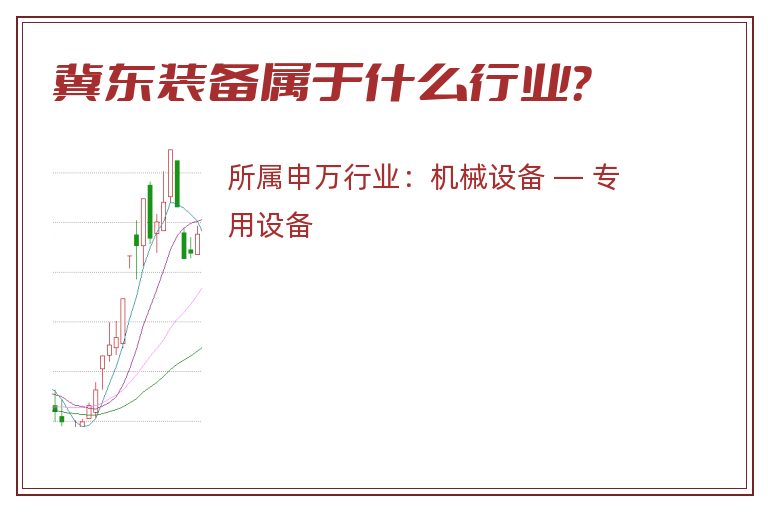 冀东装备属于什么行业?

所属申万行业：机械设备 — 专用设备